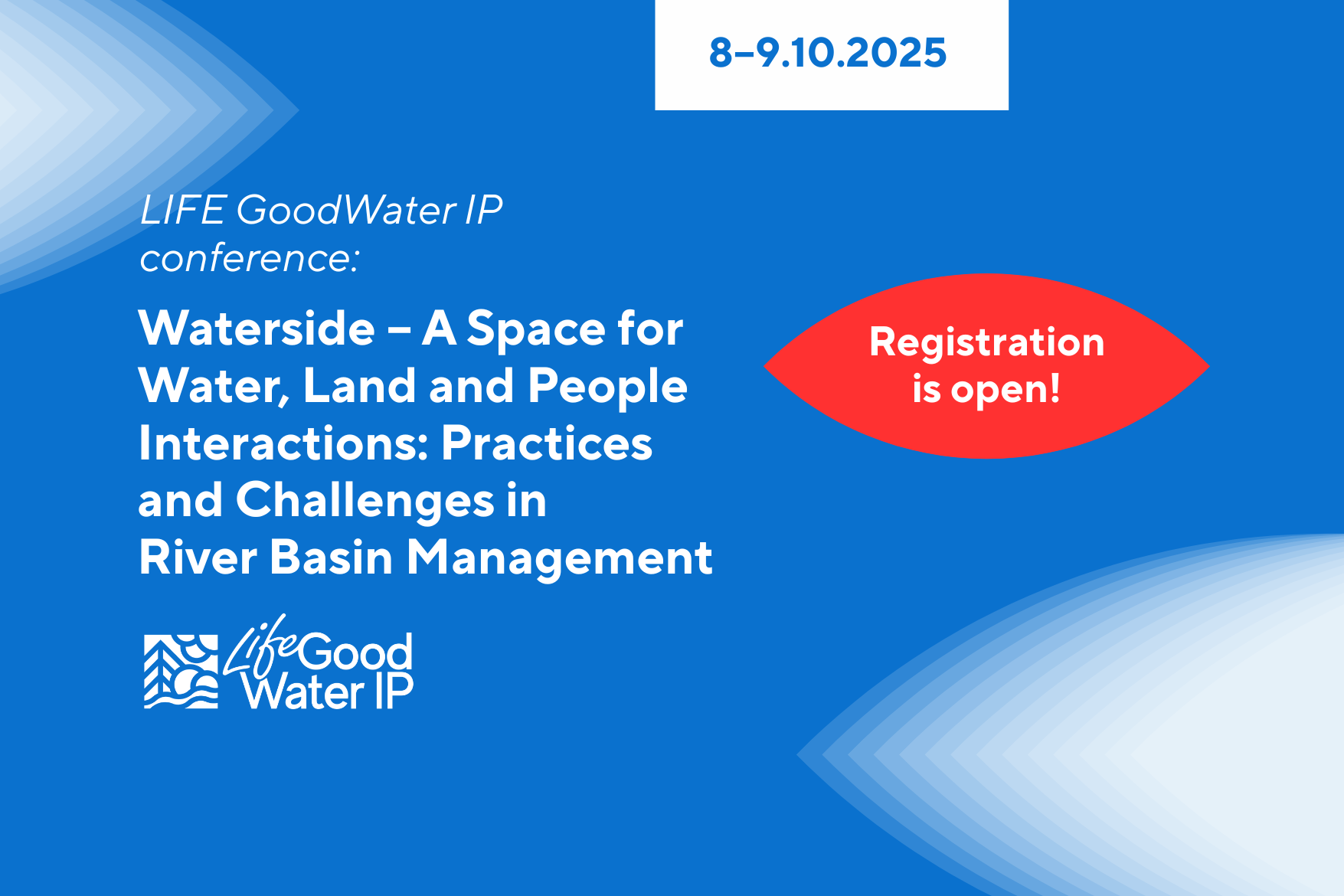 8–9.10.2025

LIFE GoodWater IP conference:

Waterside – A Space for Water, Land and People Interactions: Practices and Challenges in River Basin Management

Registration is open!

Life Good Water IP